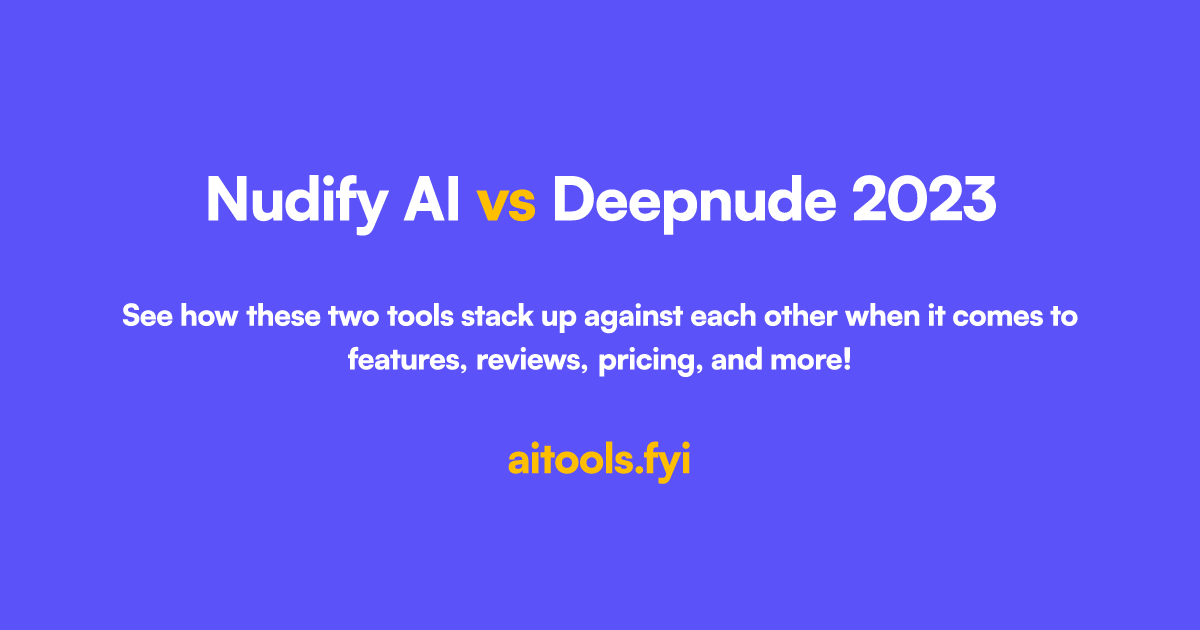 Nudify AI vs Deepnude 2023

See how these two tools stack up against each other when it comes to features, reviews, pricing, and more!

aitools.fyi